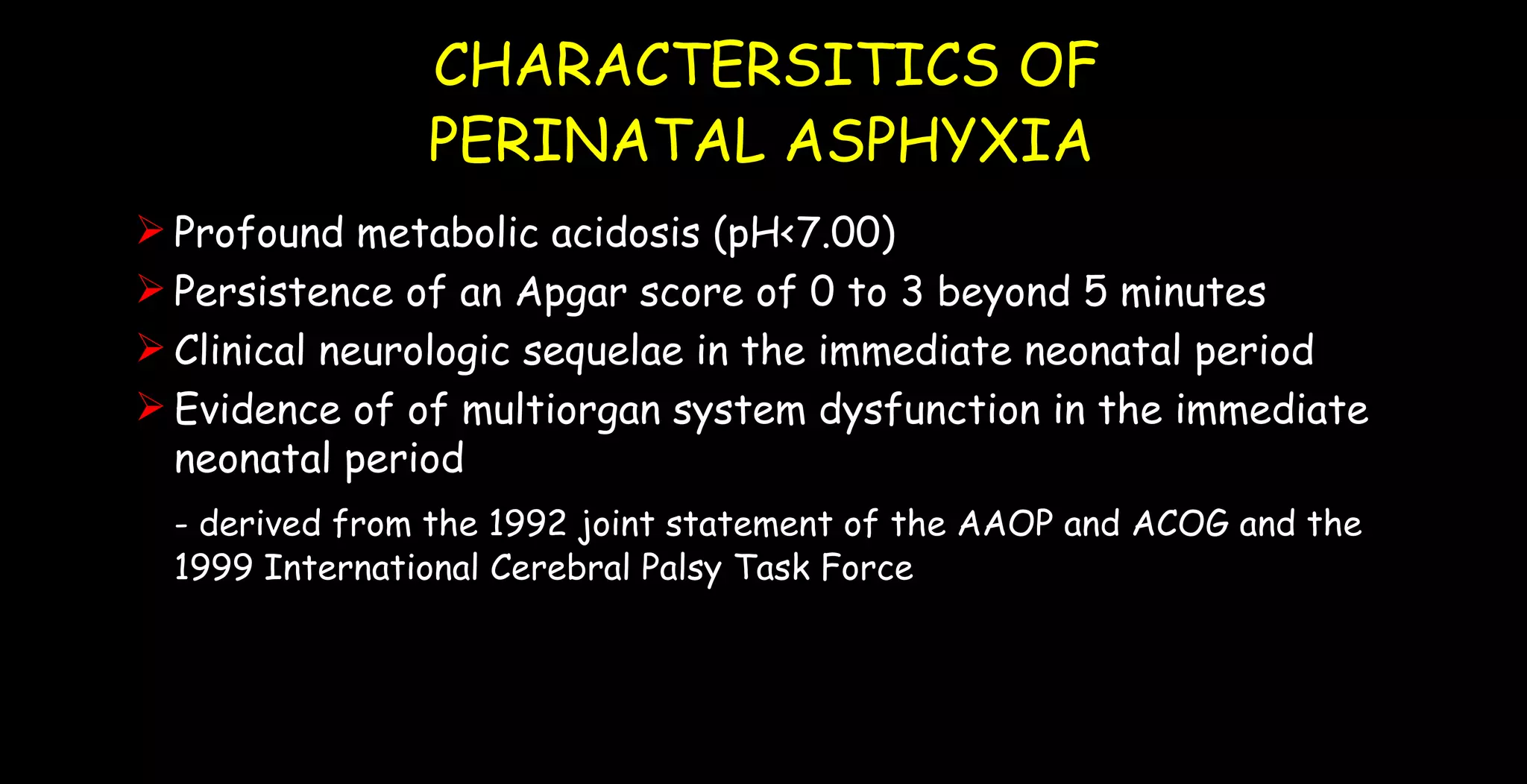 CHARACTERSITICS OF PERINATAL ASPHYXIA

➢ Profound metabolic acidosis (pH<7.00)
➢ Persistence of an Apgar score of 0 to 3 beyond 5 minutes
➢ Clinical neurologic sequelae in the immediate neonatal period
➢ Evidence of of multiorgan system dysfunction in the immediate neonatal period

- derived from the 1992 joint statement of the AAOP and ACOG and the 1999 International Cerebral Palsy Task Force